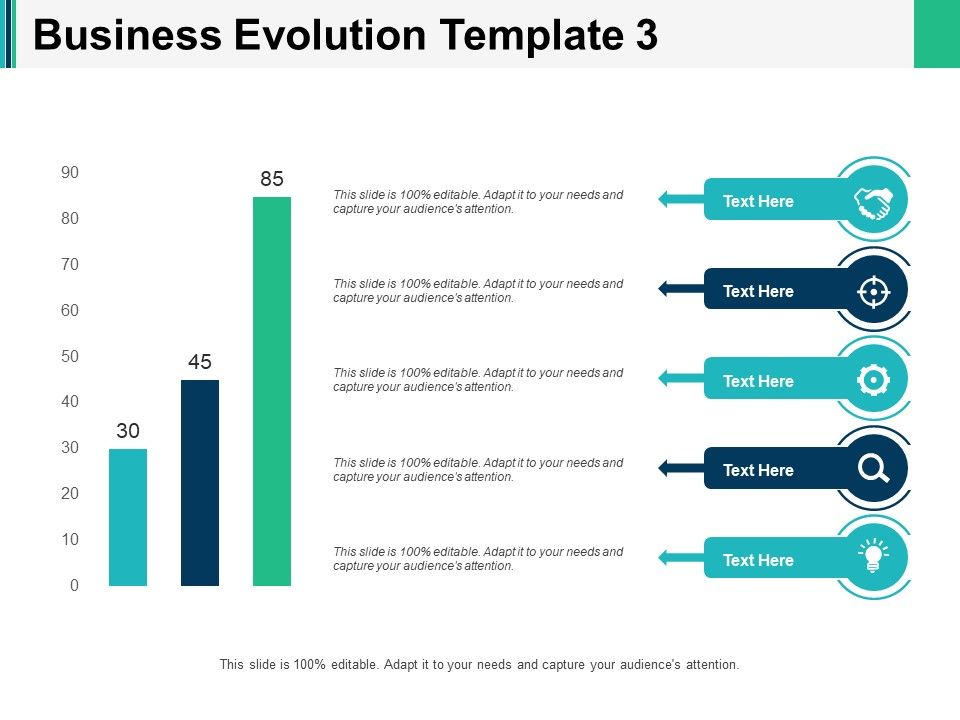 Business Evolution Template 3

90
80
70
60
50
40
30
20
10
0

30
45
85

This slide is 100% editable. Adapt it to your needs and capture your audience's attention.

Text Here

This slide is 100% editable. Adapt it to your needs and capture your audience's attention.

Text Here

This slide is 100% editable. Adapt it to your needs and capture your audience's attention.

Text Here

This slide is 100% editable. Adapt it to your needs and capture your audience's attention.

Text Here

This slide is 100% editable. Adapt it to your needs and capture your audience's attention.

Text Here

This slide is 100% editable. Adapt it to your needs and capture your audience's attention.